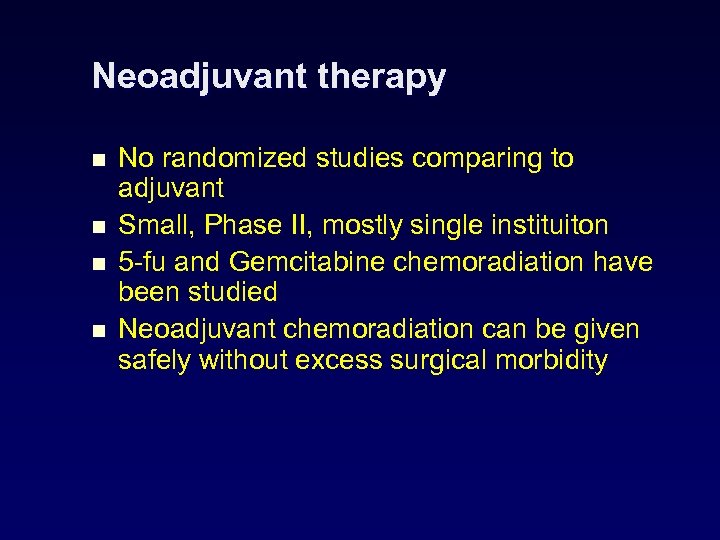 Neoadjuvant therapy

- No randomized studies comparing to adjuvant
- Small, Phase II, mostly single instituiton
- 5-fu and Gemcitabine chemoradiation have been studied
- Neoadjuvant chemoradiation can be given safely without excess surgical morbidity